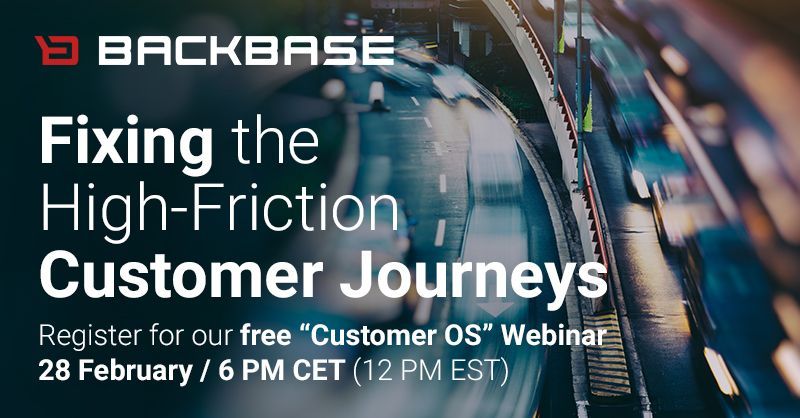 BACKBASE

Fixing the High-Friction Customer Journeys

Register for our free “Customer OS” Webinar
28 February / 6 PM CET (12 PM EST)